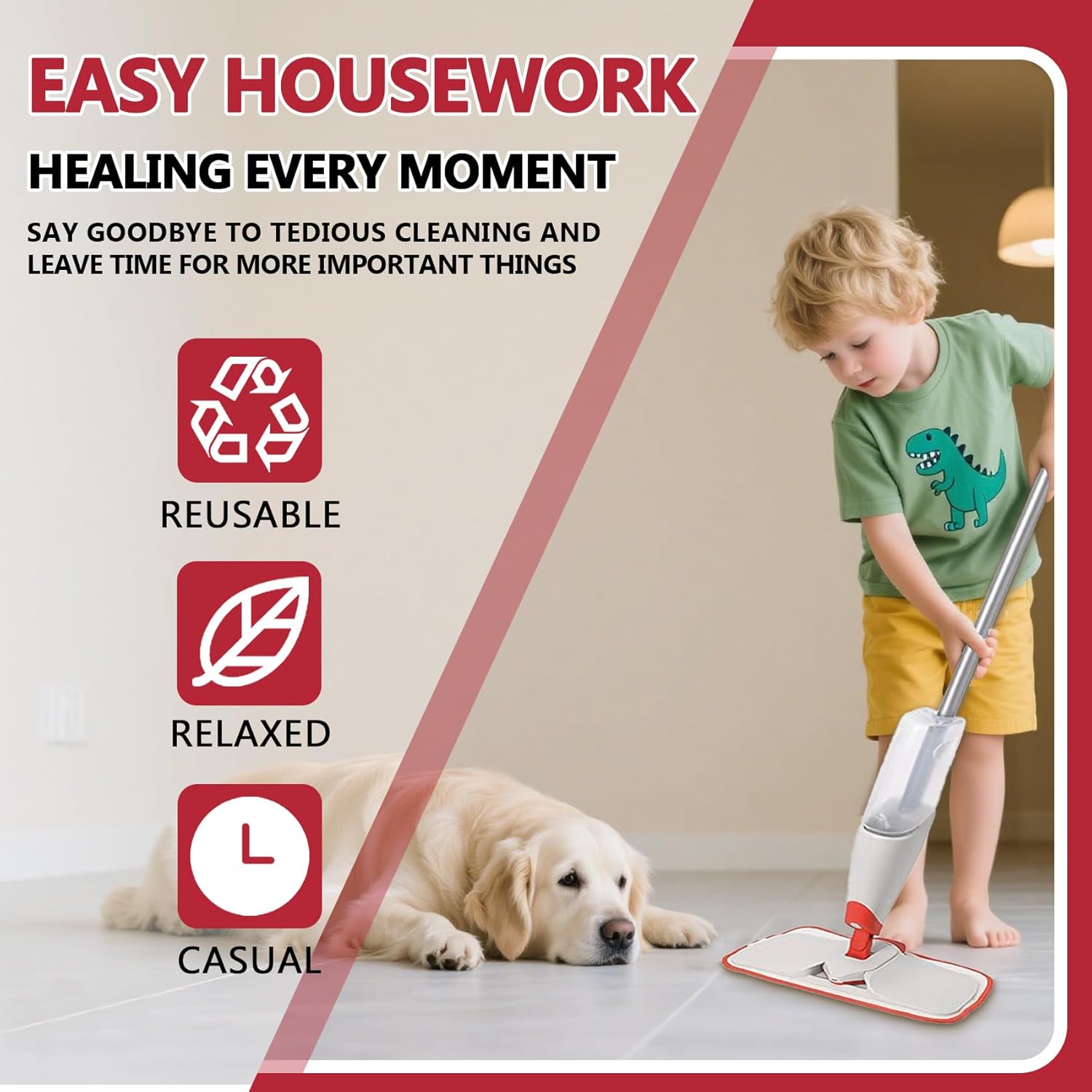 EASY HOUSEWORK

HEALING EVERY MOMENT

SAY GOODBYE TO TEDIOUS CLEANING AND LEAVE TIME FOR MORE IMPORTANT THINGS

REUSABLE

RELAXED

CASUAL